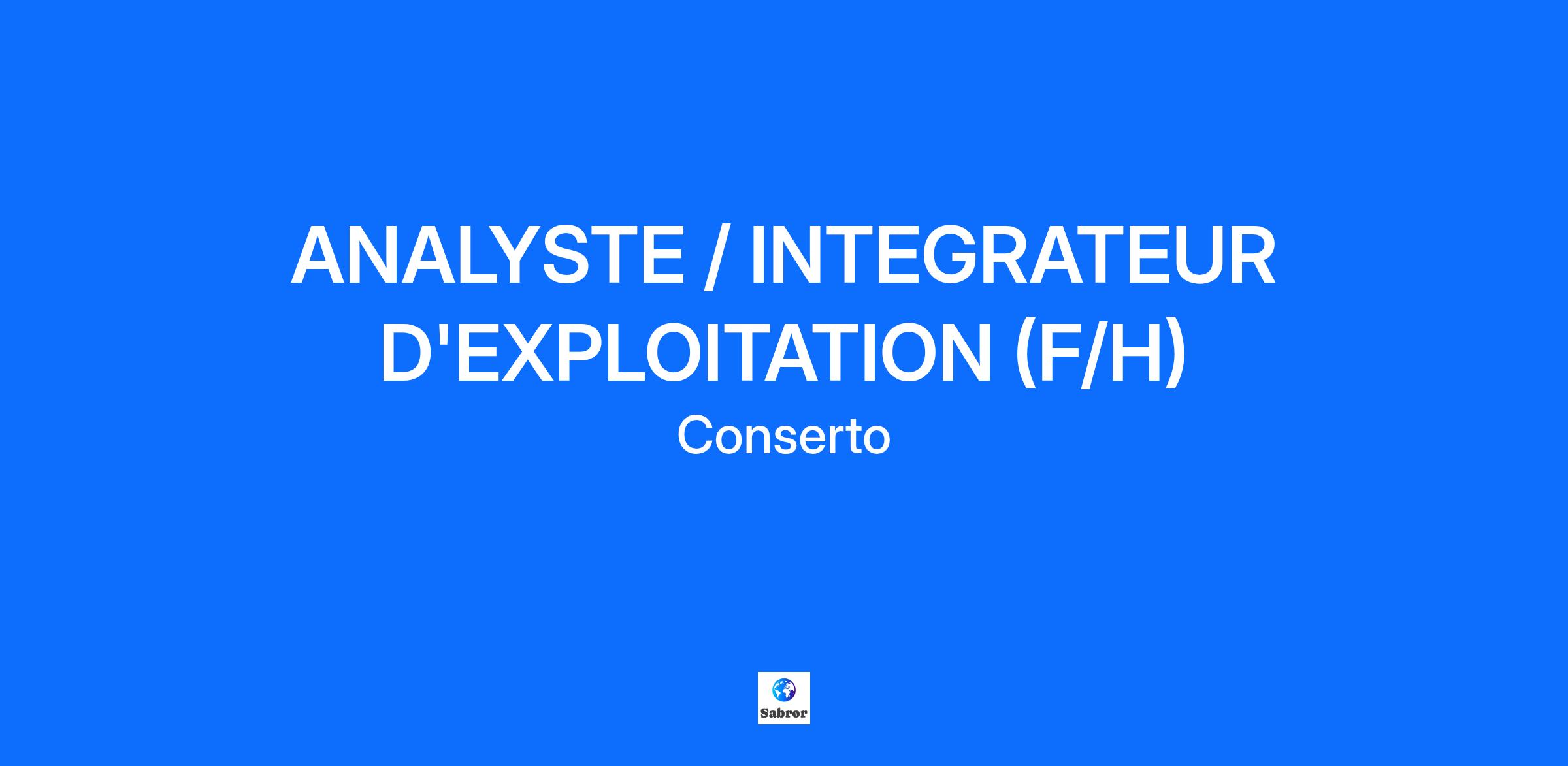 ANALYSTE / INTEGRATEUR D'EXPLOITATION (F/H)

Conserto

Sabror